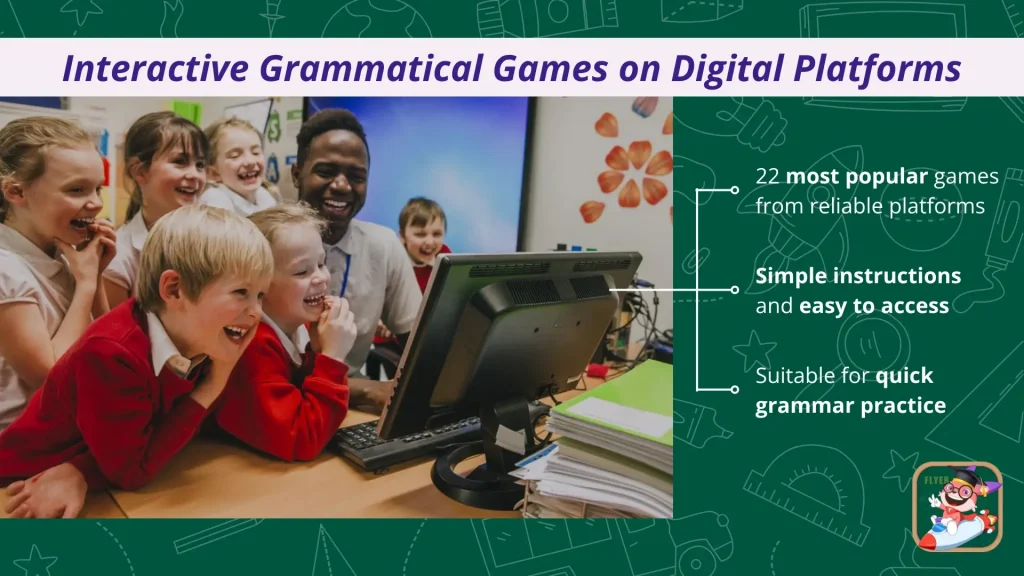 Interactive Grammatical Games on Digital Platforms

22 most popular games from reliable platforms

Simple instructions and easy to access

Suitable for quick grammar practice

FLYER